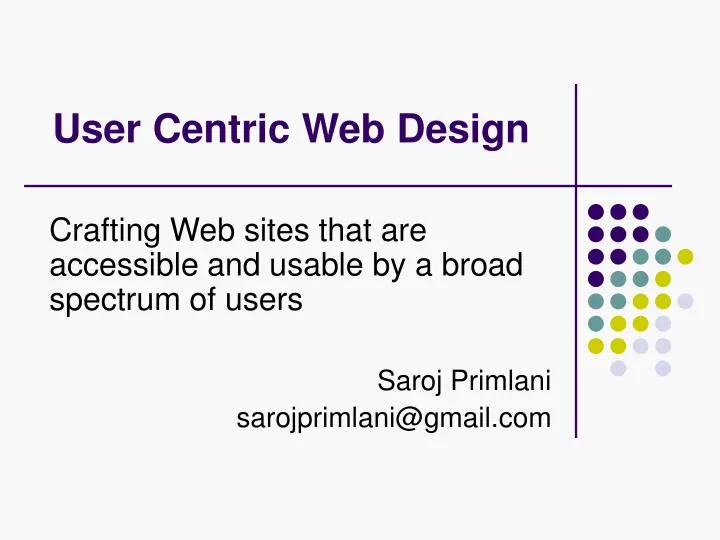 User Centric Web Design

Crafting Web sites that are accessible and usable by a broad spectrum of users

Saroj Primlani
sarojprimlani@gmail.com